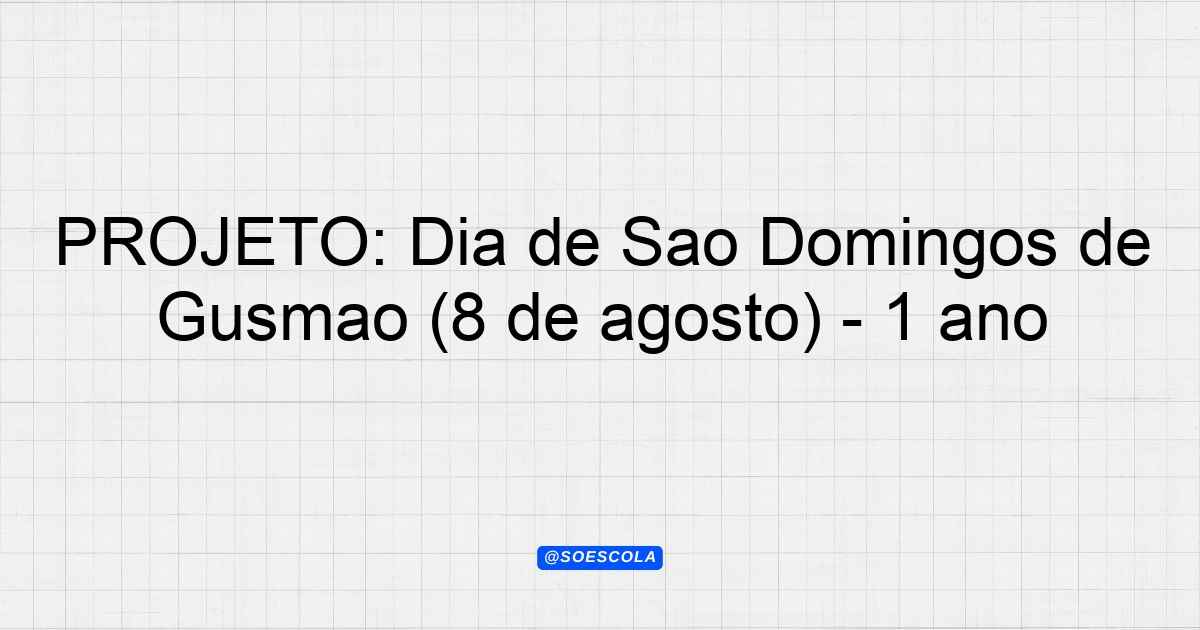 PROJETO: Dia de Sao Domingos de Gusmao (8 de agosto) - 1 ano

@SOESCOLA